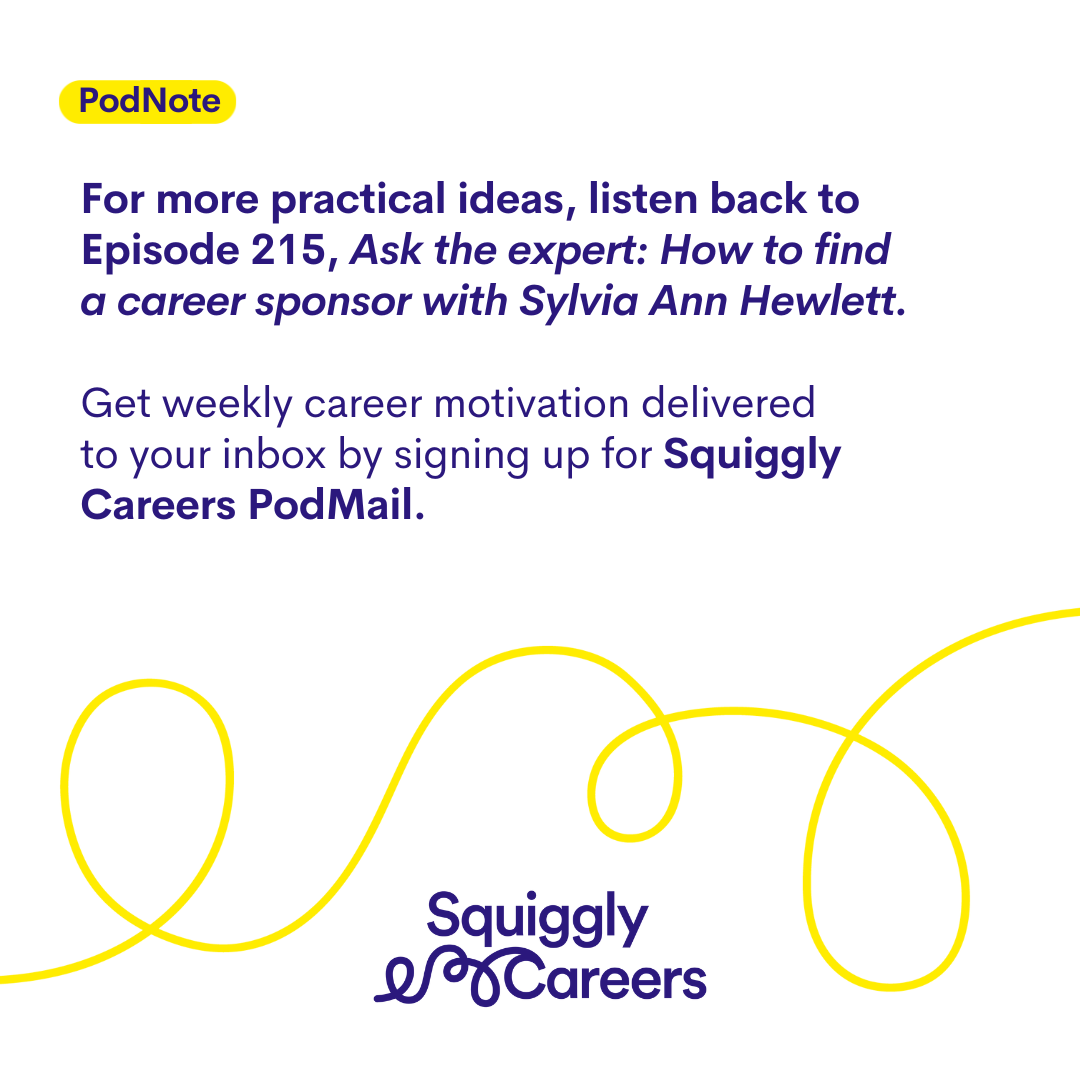 PodNote

For more practical ideas, listen back to Episode 215, Ask the expert: How to find a career sponsor with Sylvia Ann Hewlett.

Get weekly career motivation delivered to your inbox by signing up for Squiggly Careers PodMail.

Squiggly Careers